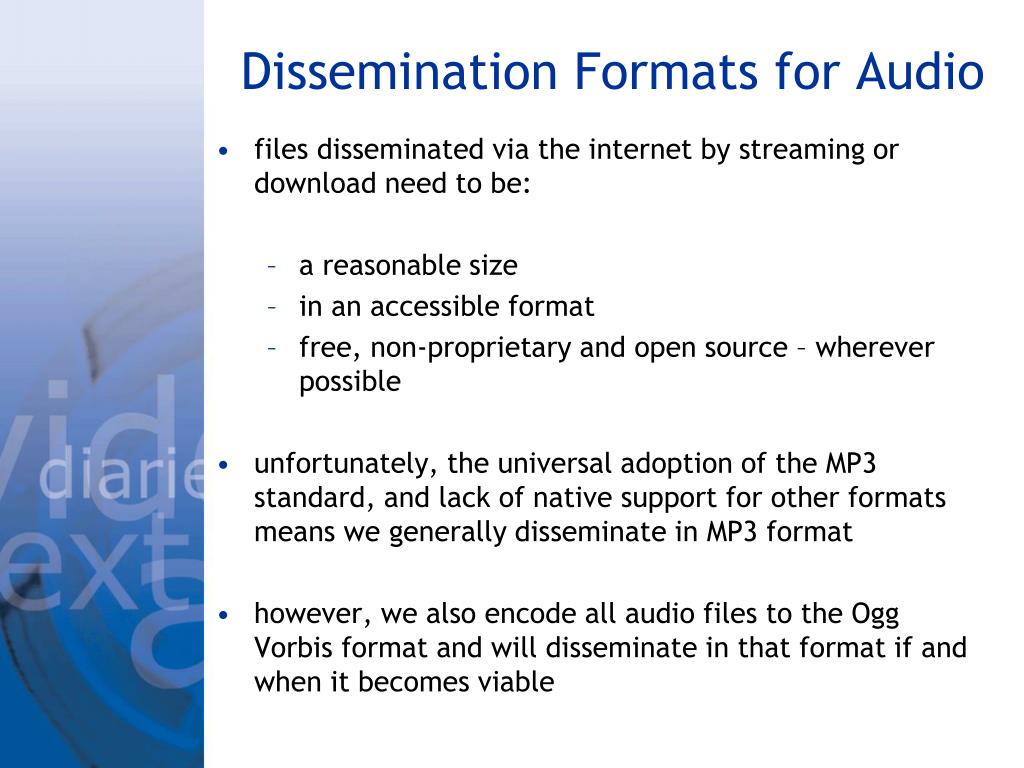 Dissemination Formats for Audio

• files disseminated via the internet by streaming or download need to be:

– a reasonable size
– in an accessible format
– free, non-proprietary and open source – wherever possible

• unfortunately, the universal adoption of the MP3 standard, and lack of native support for other formats means we generally disseminate in MP3 format

• however, we also encode all audio files to the Ogg Vorbis format and will disseminate in that format if and when it becomes viable

vide
diarie
ext